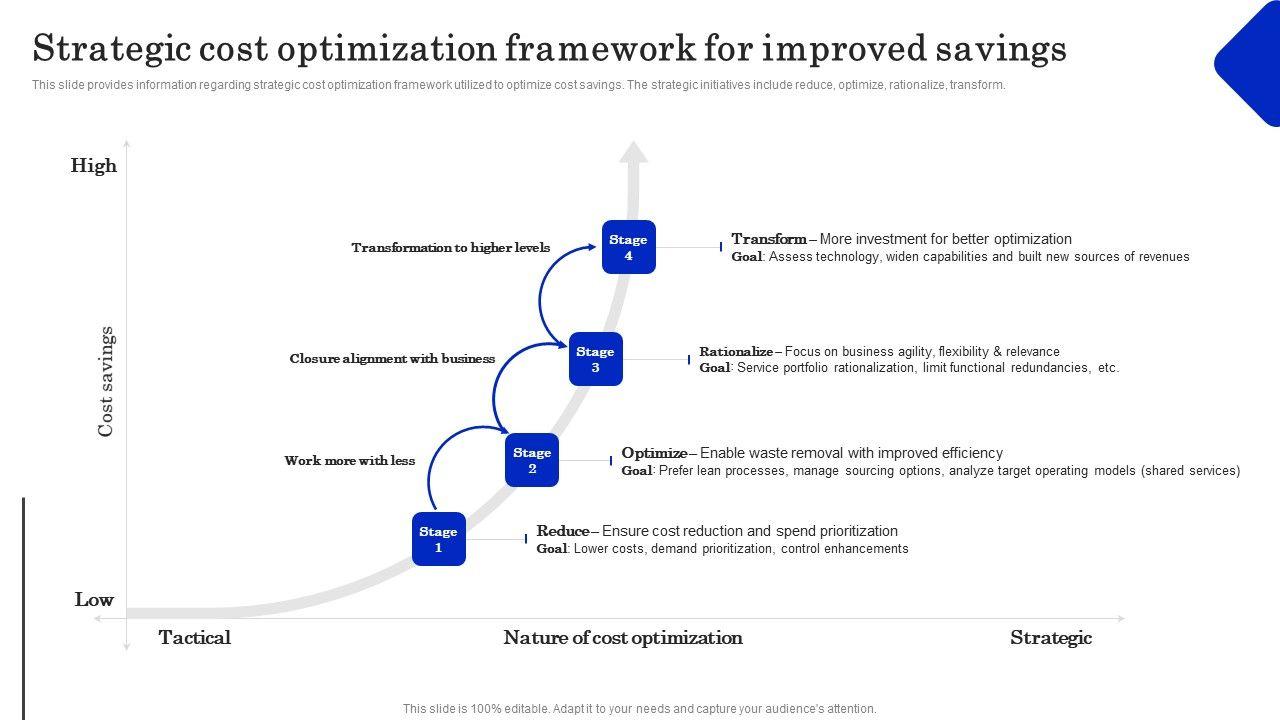 Strategic cost optimization framework for improved savings

This slide provides information regarding strategic cost optimization framework utilized to optimize cost savings. The strategic initiatives include reduce, optimize, rationalize, transform.

High

Cost savings

Low

Transformation to higher levels

Stage 4

Transform – More investment for better optimization
Goal: Assess technology, widen capabilities and built new sources of revenues

Closure alignment with business

Stage 3

Rationalize – Focus on business agility, flexibility & relevance
Goal: Service portfolio rationalization, limit functional redundancies, etc.

Work more with less

Stage 2

Optimize – Enable waste removal with improved efficiency
Goal: Prefer lean processes, manage sourcing options, analyze target operating models (shared services)

Stage 1

Reduce – Ensure cost reduction and spend prioritization
Goal: Lower costs, demand prioritization, control enhancements

Tactical

Nature of cost optimization

Strategic

This slide is 100% editable. Adapt it to your needs and capture your audience's attention.